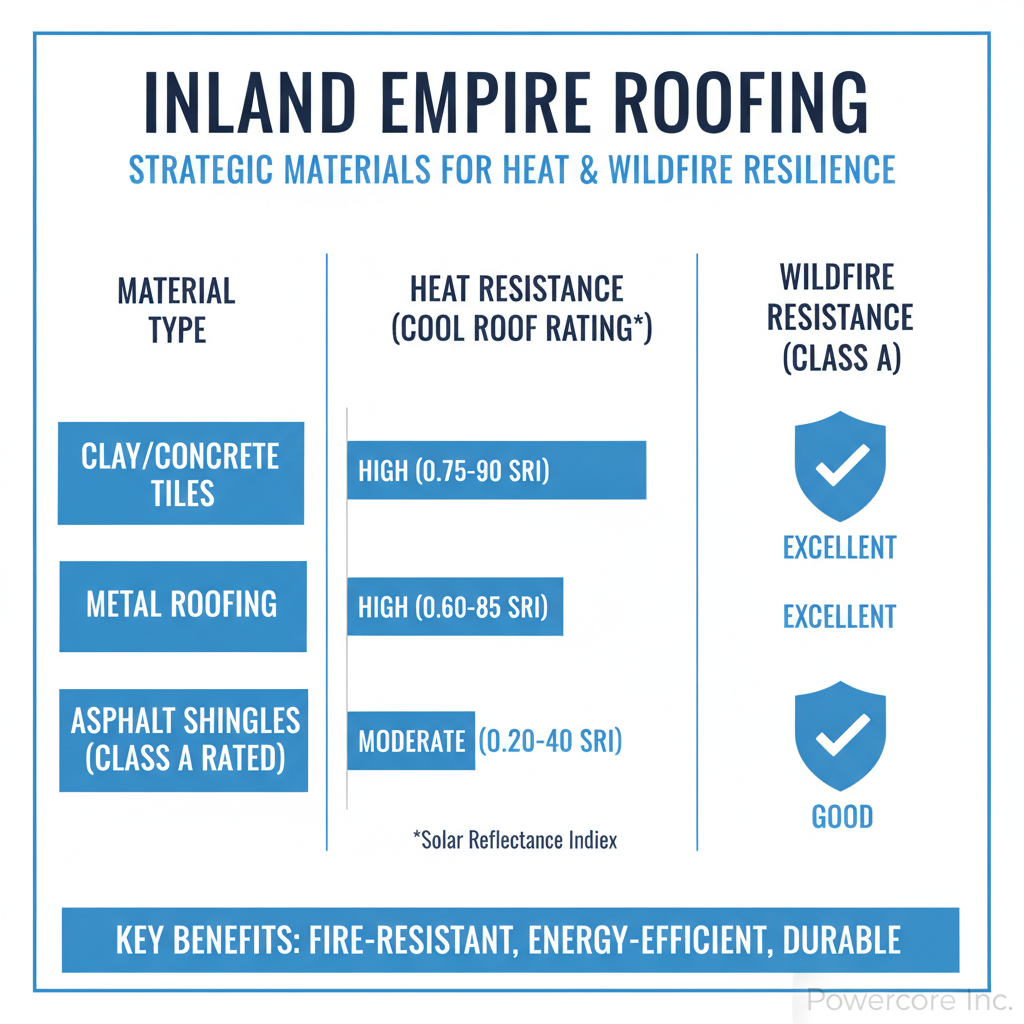 INLAND EMPIRE ROOFING

STRATEGIC MATERIALS FOR HEAT & WILDFIRE RESILIENCE

| MATERIAL TYPE | HEAT RESISTANCE (COOL ROOF RATING*) | WILDFIRE RESISTANCE (CLASS A) |
|---|---|---|
| CLAY/CONCRETE TILES | HIGH (0.75-90 SRI) | EXCELLENT |
| METAL ROOFING | HIGH (0.60-85 SRI) | EXCELLENT |
| ASPHALT SHINGLES (CLASS A RATED) | MODERATE (0.20-40 SRI) | GOOD |

*Solar Reflectance Indiex

KEY BENEFITS: FIRE-RESISTANT, ENERGY-EFFICIENT, DURABLE

Powercore Inc.